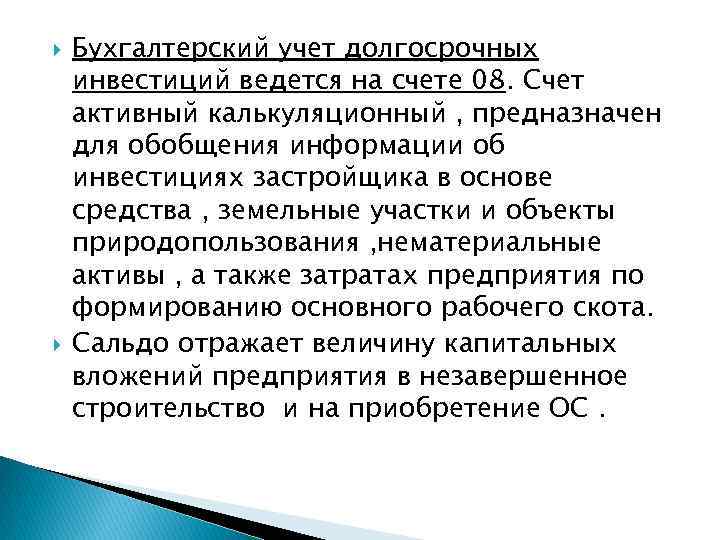 Бухгалтерский учет долгосрочных инвестиций ведется на счете 08. Счет активный калькуляционный , предназначен для обобщения информации об инвестициях застройщика в основе средства , земельные участки и объекты природопользования ,нематериальные активы , а также затратах предприятия по формированию основного рабочего скота.

Сальдо отражает величину капитальных вложений предприятия в незавершенное строительство и на приобретение ОС .